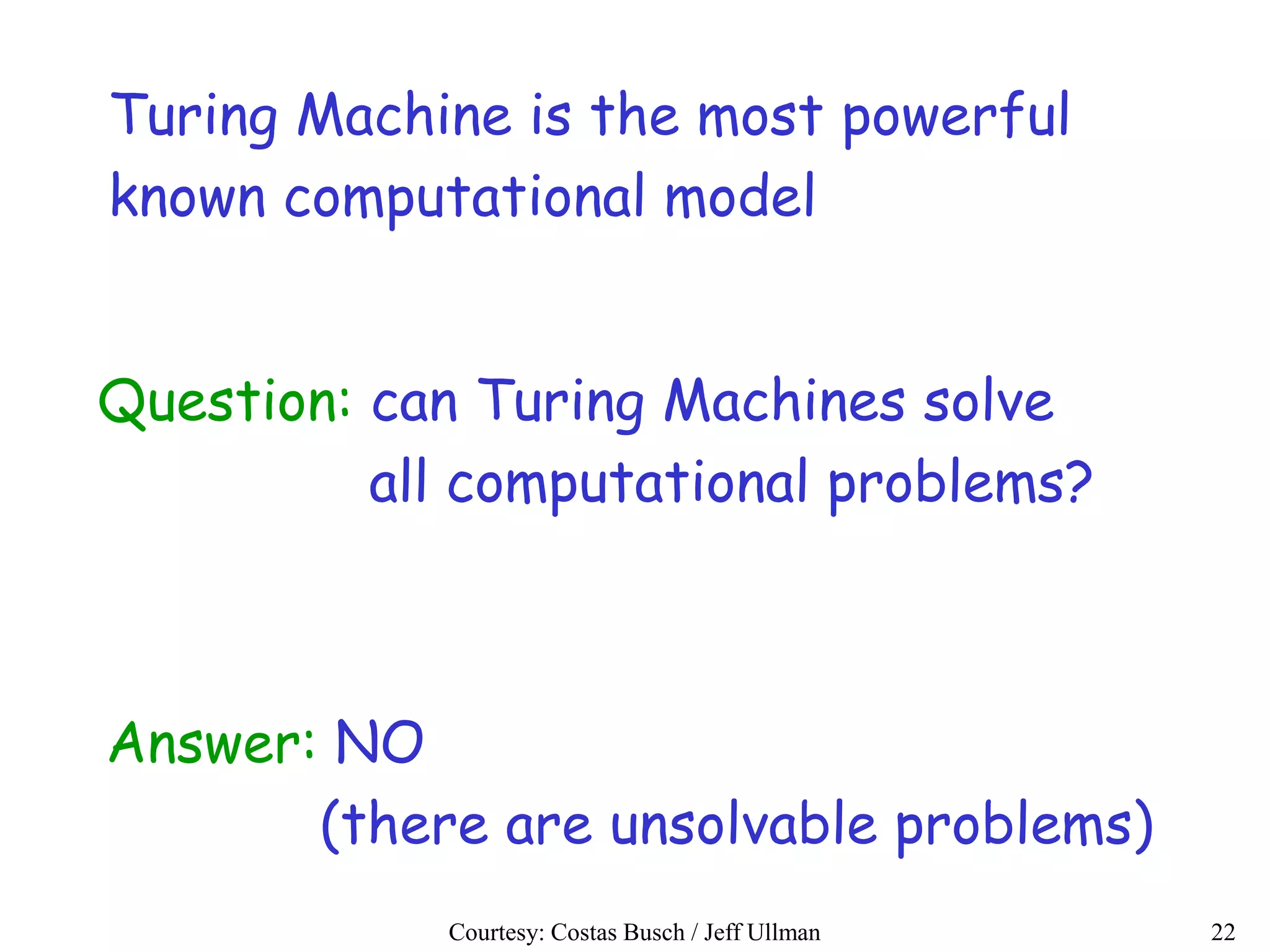 Turing Machine is the most powerful known computational model

Question: can Turing Machines solve all computational problems?

Answer: NO
(there are unsolvable problems)

Courtesy: Costas Busch / Jeff Ullman

22